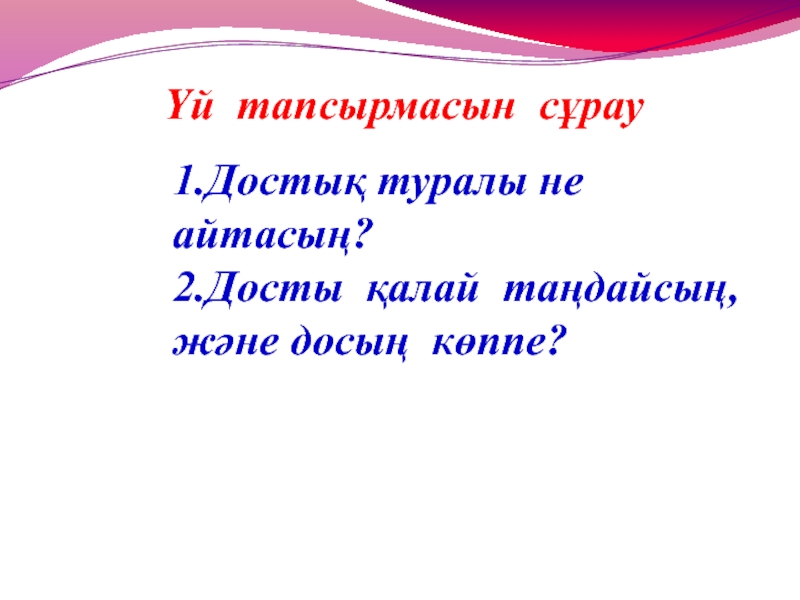 Үй тапсырмасын сұрау

1.Достық туралы не айтасың?
2.Досты қалай таңдайсың, және досың көппе?